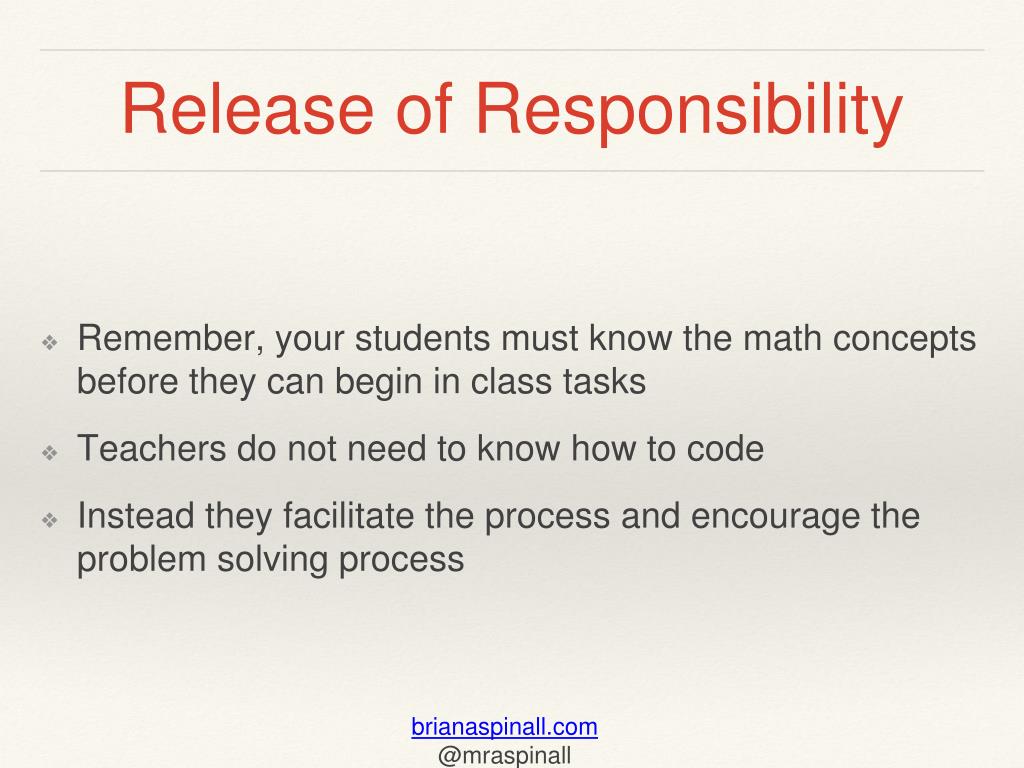 Release of Responsibility

❖ Remember, your students must know the math concepts before they can begin in class tasks

❖ Teachers do not need to know how to code

❖ Instead they facilitate the process and encourage the problem solving process

brianaspinall.com
@mraspinall